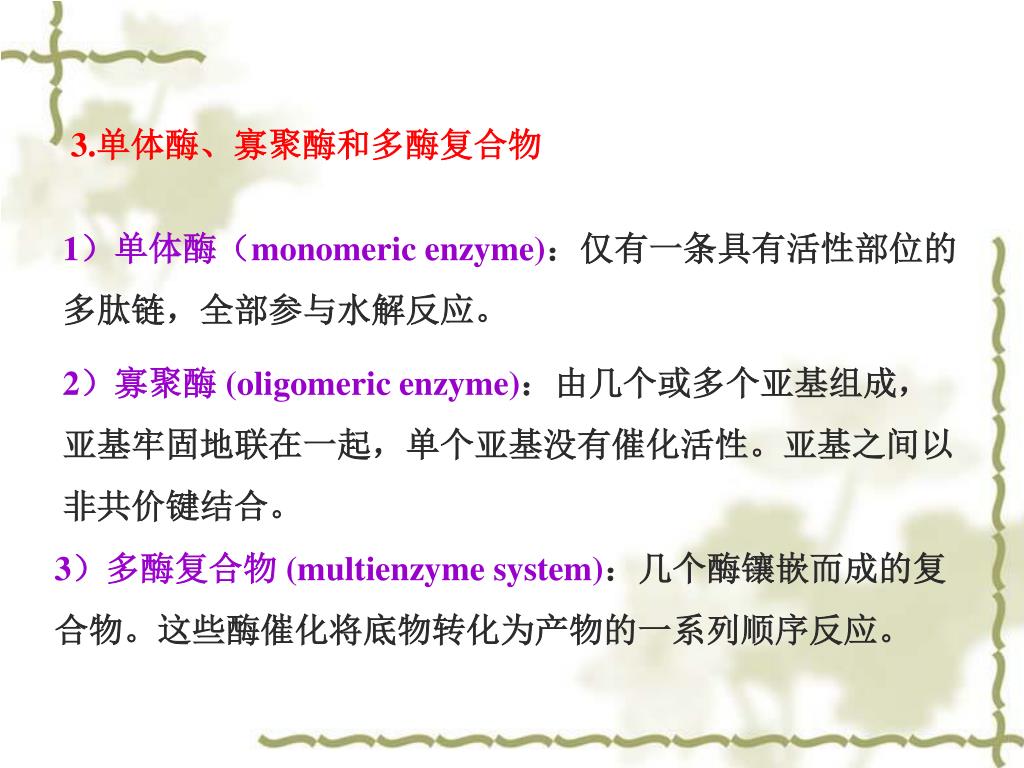 3.单体酶、寡聚酶和多酶复合物

1）单体酶（monomeric enzyme)：仅有一条具有活性部位的多肽链，全部参与水解反应。

2）寡聚酶 (oligomeric enzyme)：由几个或多个亚基组成，亚基牢固地联在一起，单个亚基没有催化活性。亚基之间以非共价键结合。

3）多酶复合物 (multienzyme system)：几个酶镶嵌而成的复合物。这些酶催化将底物转化为产物的一系列顺序反应。